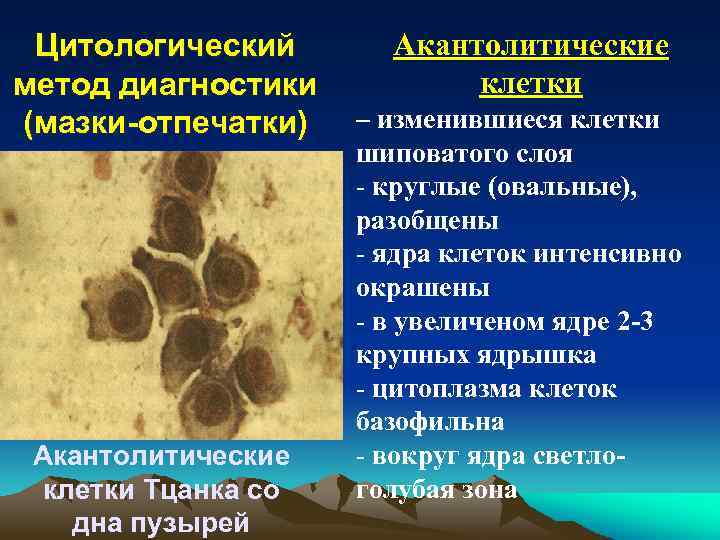 Цитологический метод диагностики (мазки-отпечатки)

Акантолитические клетки Тцанка со дна пузырей

Акантолитические клетки

– изменившиеся клетки шиповатого слоя

- круглые (овальные), разобщены

- ядра клеток интенсивно окрашены

- в увеличеном ядре 2-3 крупных ядрышка

- цитоплазма клеток базофильна

- вокруг ядра светло-голубая зона